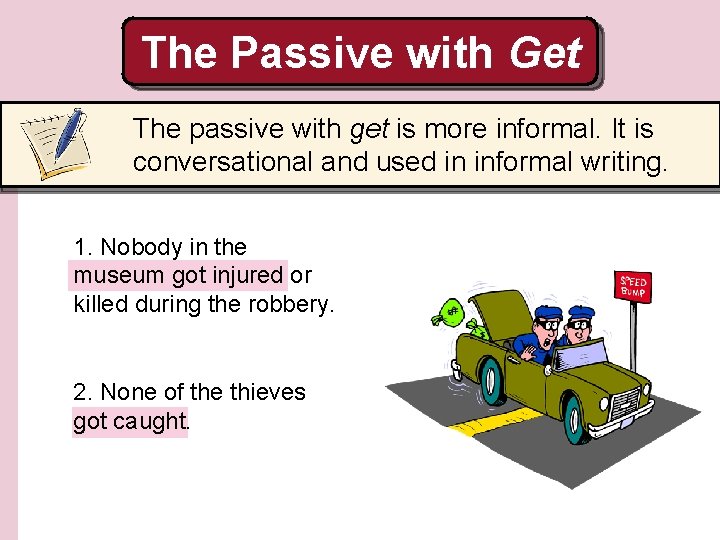 The Passive with Get

The passive with get is more informal. It is conversational and used in informal writing.

1. Nobody in the museum got injured or killed during the robbery.

2. None of the thieves got caught.

SPEED BUMP